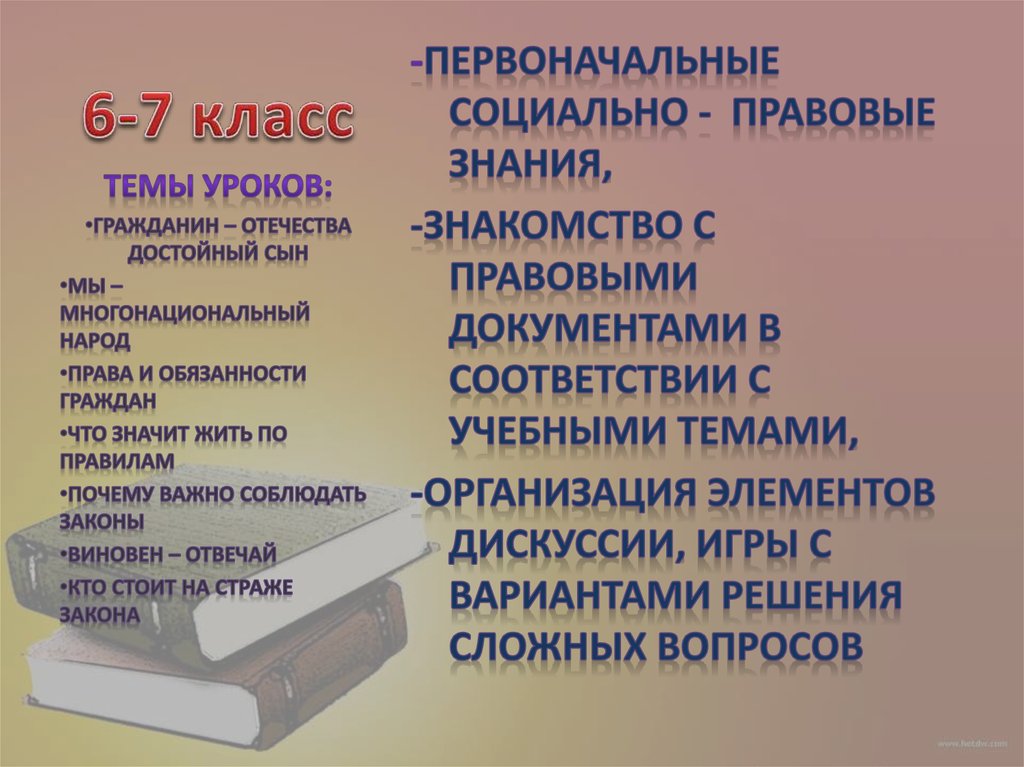 6-7 класс

ТЕМЫ УРОКОВ:

•ГРАЖДАНИН – ОТЕЧЕСТВА ДОСТОЙНЫЙ СЫН

•МЫ – МНОГОНАЦИОНАЛЬНЫЙ НАРОД

•ПРАВА И ОБЯЗАННОСТИ ГРАЖДАН

•ЧТО ЗНАЧИТ ЖИТЬ ПО ПРАВИЛАМ

•ПОЧЕМУ ВАЖНО СОБЛЮДАТЬ ЗАКОНЫ

•ВИНОВЕН – ОТВЕЧАЙ

•КТО СТОИТ НА СТРАЖЕ ЗАКОНА

-ПЕРВОНАЧАЛЬНЫЕ СОЦИАЛЬНО - ПРАВОВЫЕ ЗНАНИЯ,

-ЗНАКОМСТВО С ПРАВОВЫМИ ДОКУМЕНТАМИ В СООТВЕТСТВИИ С УЧЕБНЫМИ ТЕМАМИ,

-ОРГАНИЗАЦИЯ ЭЛЕМЕНТОВ ДИСКУССИИ, ИГРЫ С ВАРИАНТАМИ РЕШЕНИЯ СЛОЖНЫХ ВОПРОСОВ

www.hetdw.com